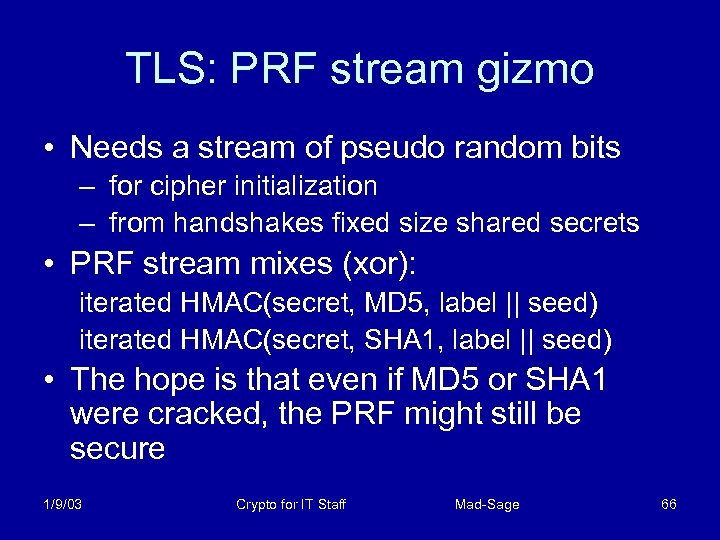 TLS: PRF stream gizmo

• Needs a stream of pseudo random bits
– for cipher initialization
– from handshakes fixed size shared secrets

• PRF stream mixes (xor):
iterated HMAC(secret, MD5, label || seed)
iterated HMAC(secret, SHA1, label || seed)

• The hope is that even if MD5 or SHA1 were cracked, the PRF might still be secure

1/9/03 Crypto for IT Staff Mad-Sage 66